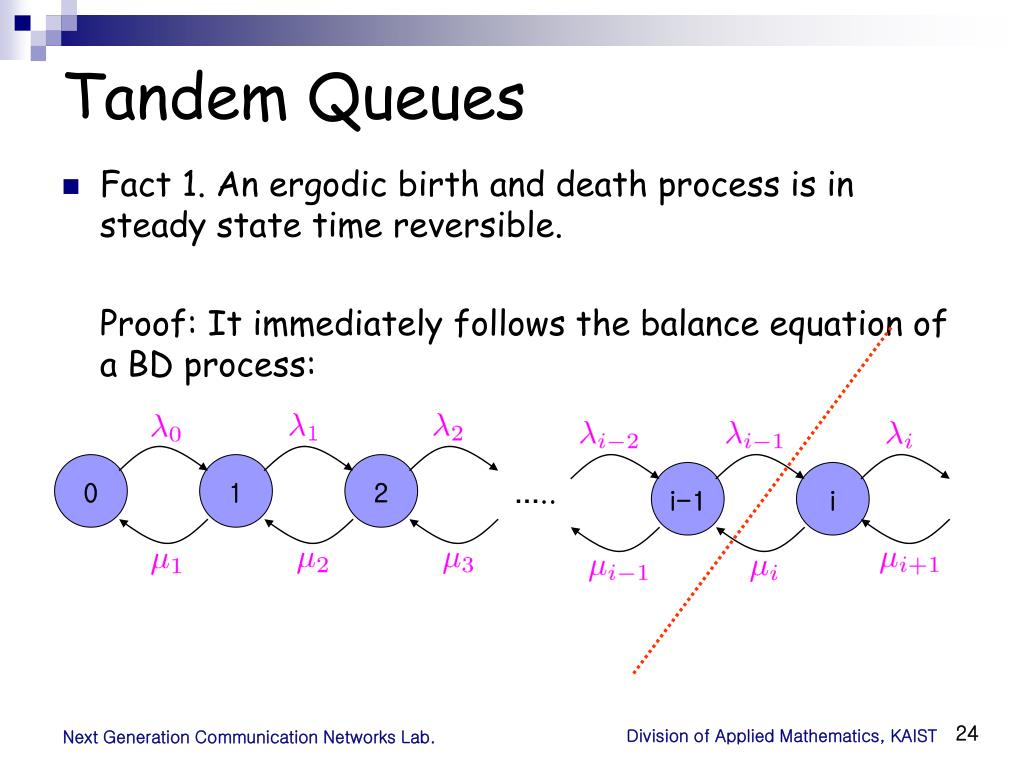 Tandem Queues

Fact 1. An ergodic birth and death process is in steady state time reversible.

Proof: It immediately follows the balance equation of a BD process:

$\lambda_0$ $\lambda_1$ $\lambda_2$ $\lambda_{i-2}$ $\lambda_{i-1}$ $\lambda_i$

0 1 2 ..... i−1 i

$\mu_1$ $\mu_2$ $\mu_3$ $\mu_{i-1}$ $\mu_i$ $\mu_{i+1}$

Next Generation Communication Networks Lab.

Division of Applied Mathematics, KAIST 24